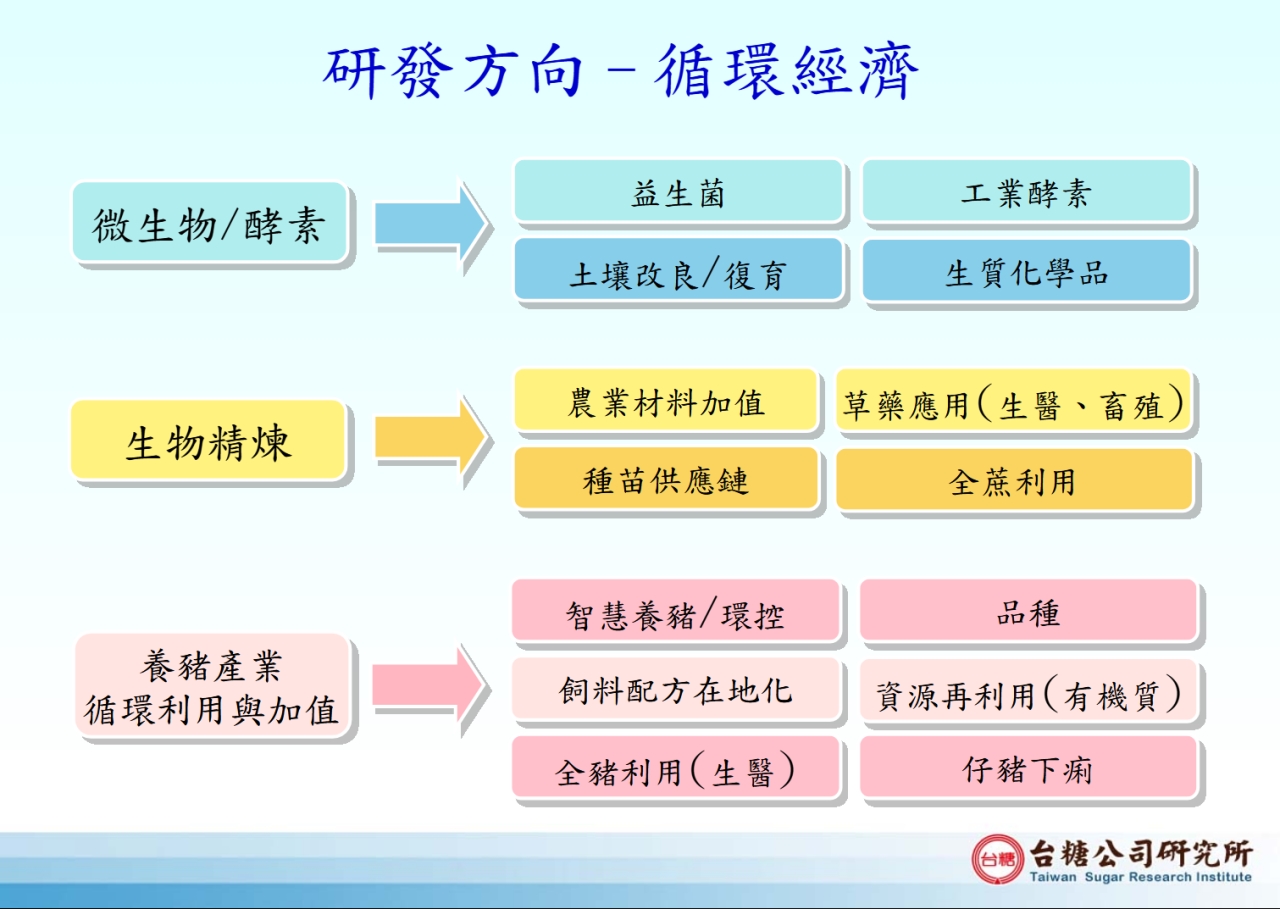 研發方向－循環經濟

微生物/酵素

益生菌

工業酵素

土壤改良/復育

生質化學品

生物精煉

農業材料加值

草藥應用(生醫、畜殖)

種苗供應鏈

全蔗利用

養豬產業
循環利用與加值

智慧養豬/環控

品種

飼料配方在地化

資源再利用(有機質)

全豬利用(生醫)

仔豬下痢

台糖

台糖公司研究所
Taiwan Sugar Research Institute